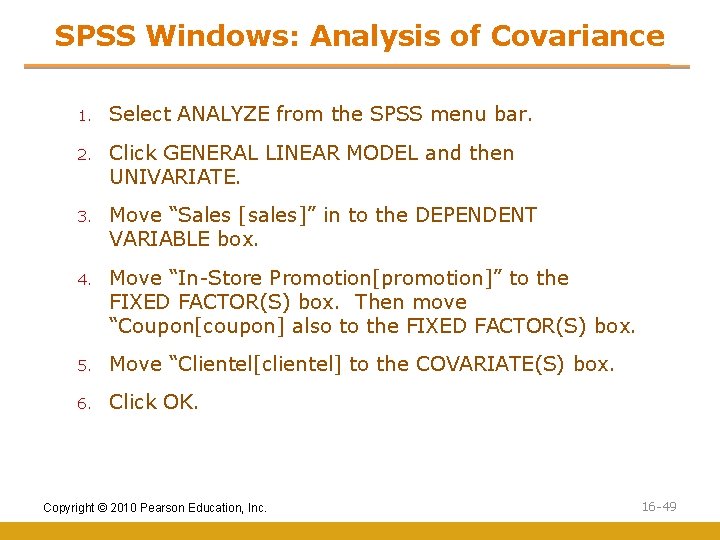 SPSS Windows: Analysis of Covariance

1. Select ANALYZE from the SPSS menu bar.

2. Click GENERAL LINEAR MODEL and then UNIVARIATE.

3. Move “Sales [sales]” in to the DEPENDENT VARIABLE box.

4. Move “In-Store Promotion[promotion]” to the FIXED FACTOR(S) box. Then move “Coupon[coupon] also to the FIXED FACTOR(S) box.

5. Move “Clientel[clientel] to the COVARIATE(S) box.

6. Click OK.

Copyright © 2010 Pearson Education, Inc.

16-49